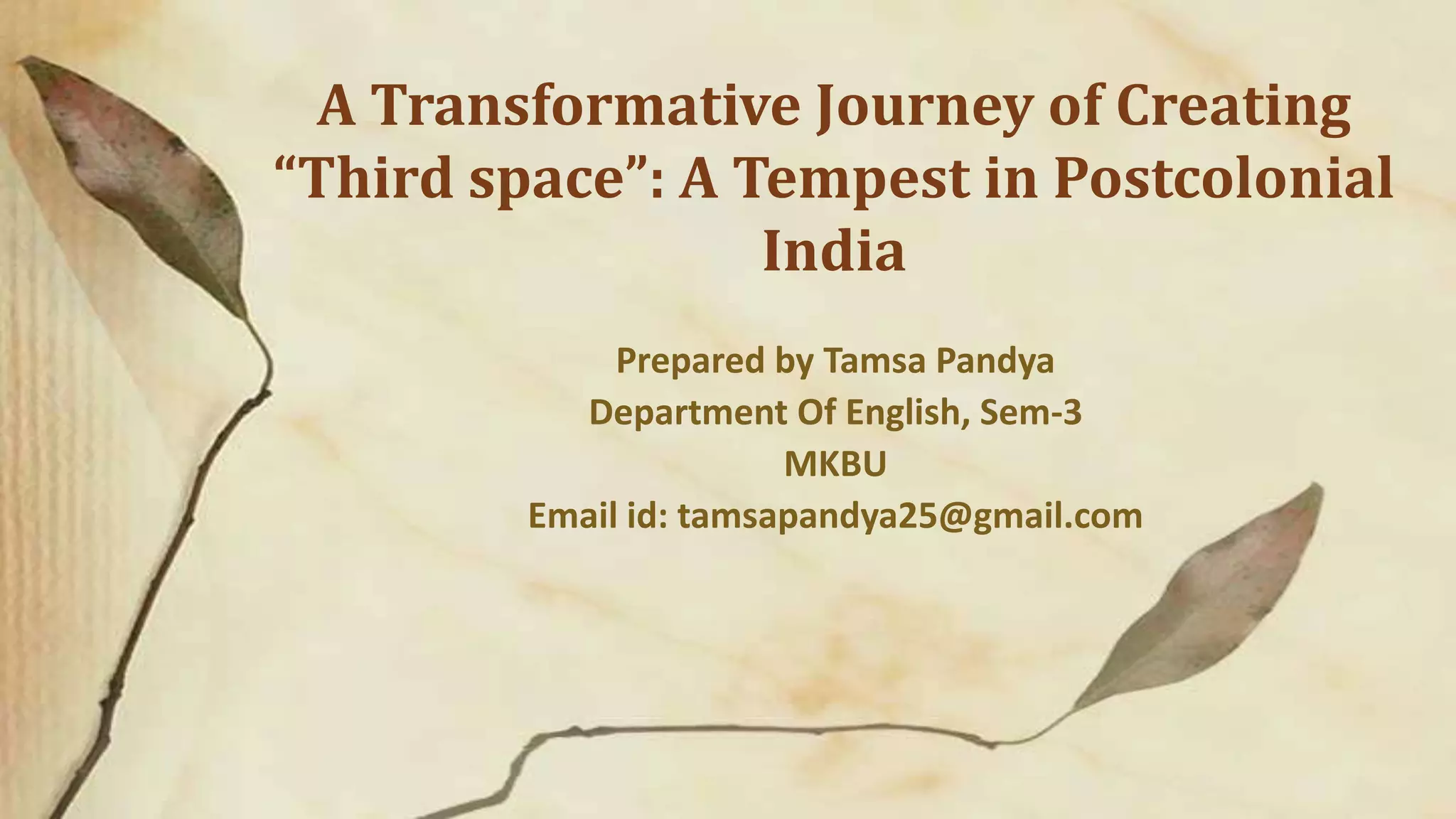 A Transformative Journey of Creating “Third space”: A Tempest in Postcolonial India

Prepared by Tamsa Pandya
Department Of English, Sem-3
MKBU
Email id: tamsapandya25@gmail.com